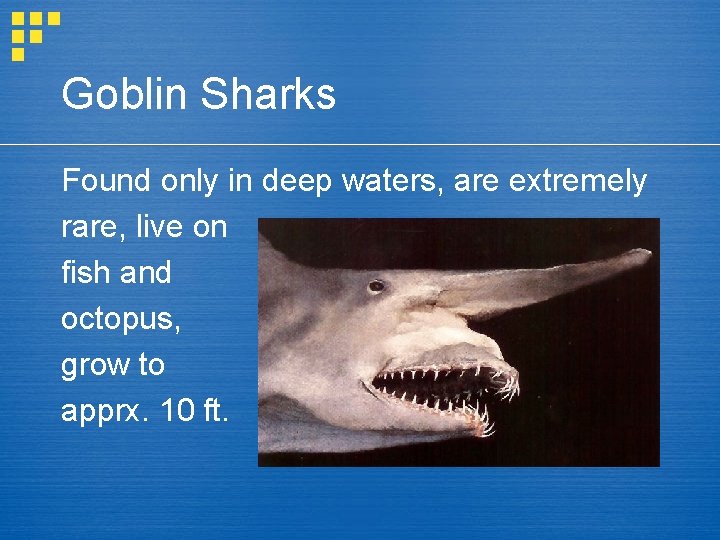 Goblin Sharks

Found only in deep waters, are extremely rare, live on fish and octopus, grow to apprx. 10 ft.